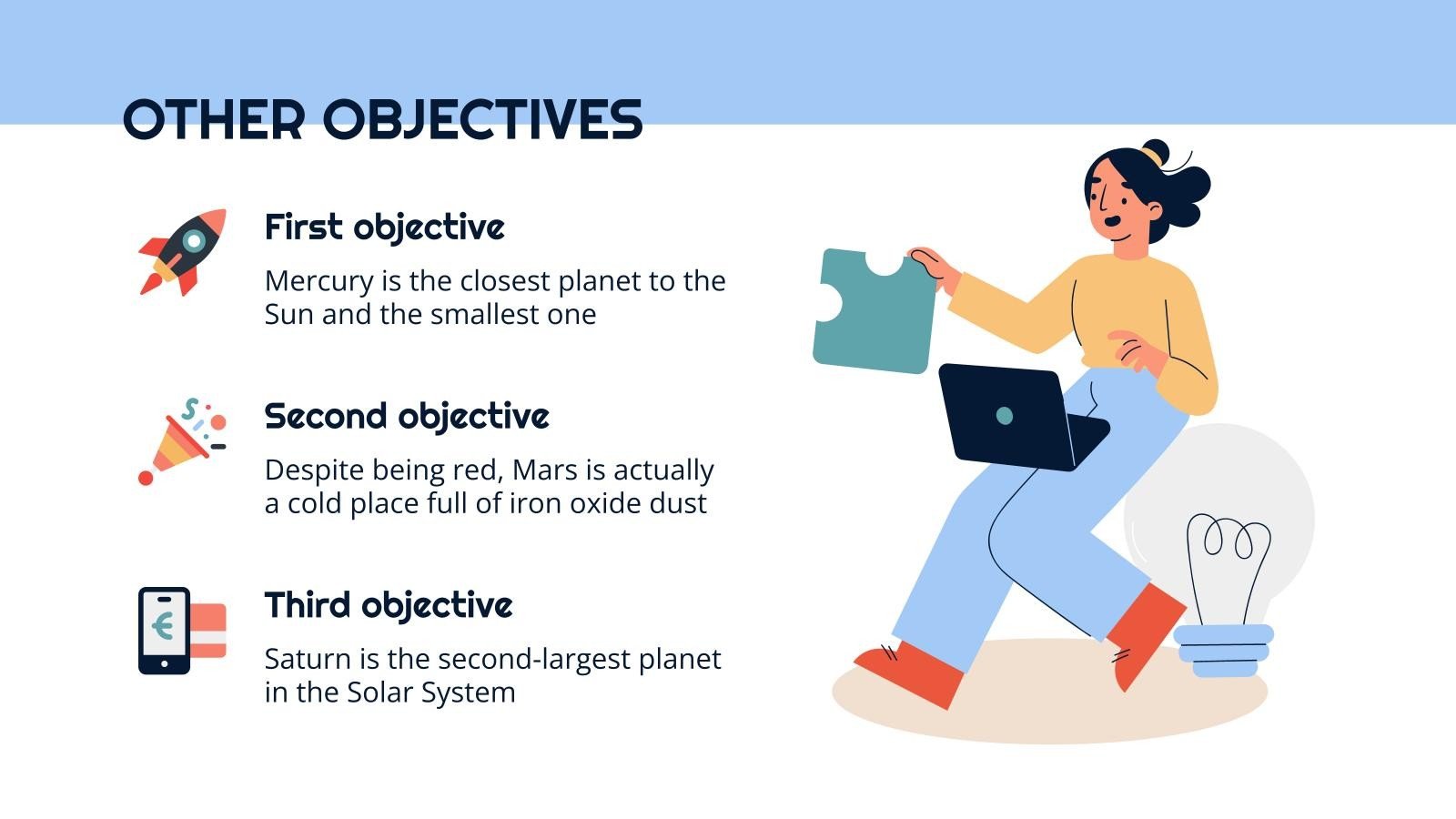 OTHER OBJECTIVES

First objective

Mercury is the closest planet to the Sun and the smallest one

Second objective

Despite being red, Mars is actually a cold place full of iron oxide dust

Third objective

Saturn is the second-largest planet in the Solar System